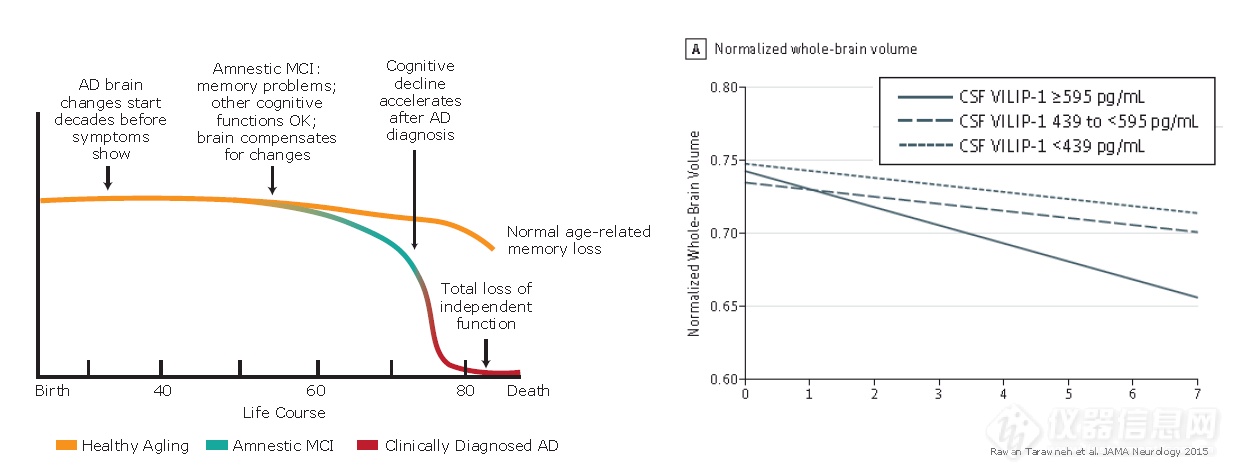 AD brain changes start decades before symptoms show

Amnestic MCI: memory problems; other cognitive functions OK; brain compensates for changes

Cognitive decline accelerates after AD diagnosis

Normal age-related memory loss

Total loss of independent function

Birth
40
60
80
Death
Life Course

Healthy Agling
Amnestic MCI
Clinically Diagnosed AD

A Normalized whole-brain volume

CSF VILIP-1 ≥595 pg/mL
CSF VILIP-1 439 to <595 pg/mL
CSF VILIP-1 <439 pg/mL

Normalized Whole-Brain Volume

0.80
0.75
0.70
0.65
0.60

0
1
2
3
4
5
6
7

Rawan Tarawneh et al. JAMA Neurology 2015

仪器信息网